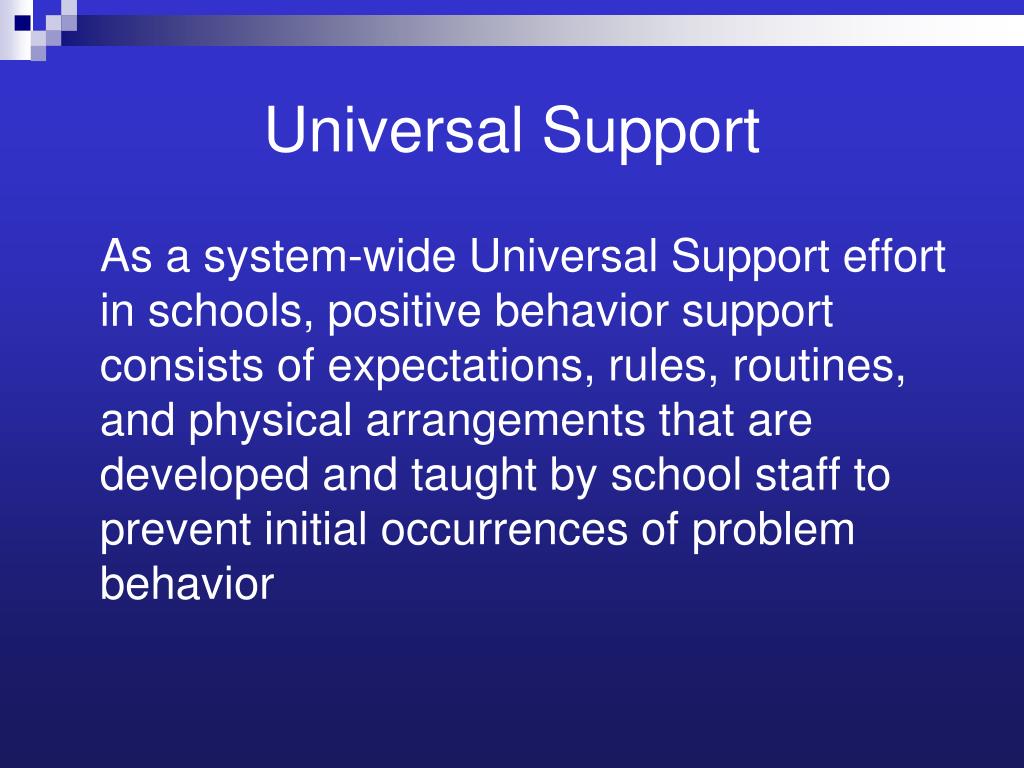 Universal Support

As a system-wide Universal Support effort in schools, positive behavior support consists of expectations, rules, routines, and physical arrangements that are developed and taught by school staff to prevent initial occurrences of problem behavior